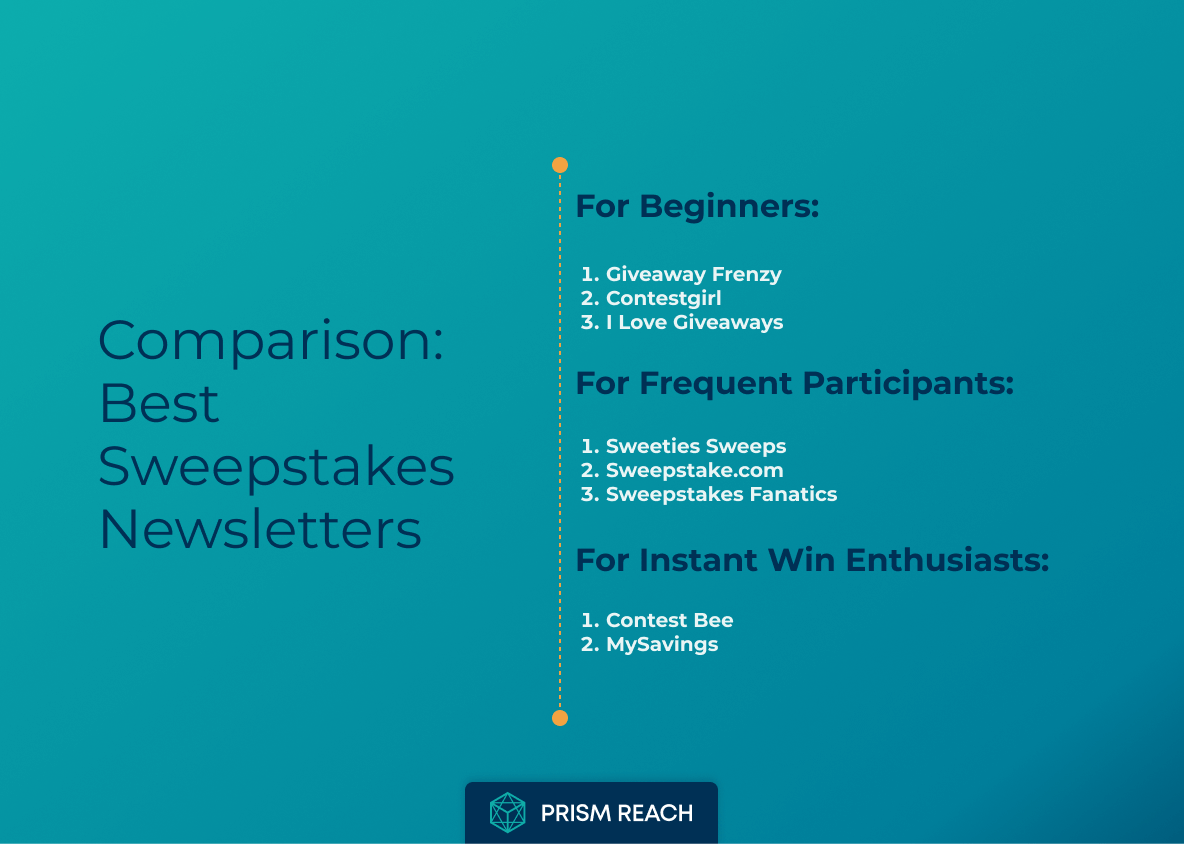 Comparison: Best Sweepstakes Newsletters

For Beginners:

1. Giveaway Frenzy
2. Contestgirl
3. I Love Giveaways

For Frequent Participants:

1. Sweeties Sweeps
2. Sweepstake.com
3. Sweepstakes Fanatics

For Instant Win Enthusiasts:

1. Contest Bee
2. MySavings

PRISM REACH